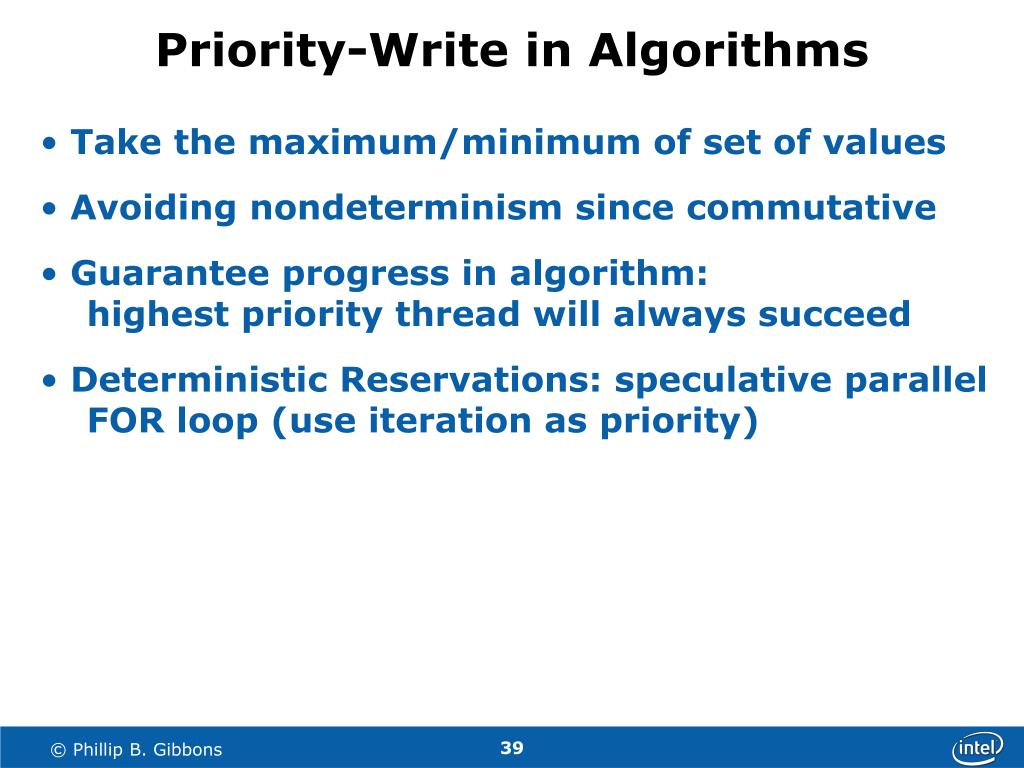 Priority-Write in Algorithms

• Take the maximum/minimum of set of values

• Avoiding nondeterminism since commutative

• Guarantee progress in algorithm:
highest priority thread will always succeed

• Deterministic Reservations: speculative parallel FOR loop (use iteration as priority)

© Phillip B. Gibbons

39

intel